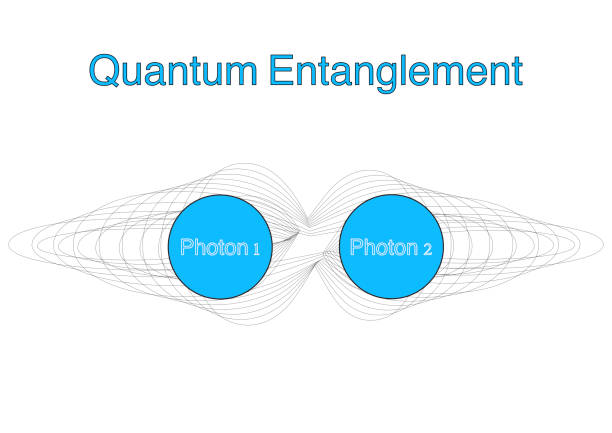 Quantum Entanglement

Photon 1

Photon 2